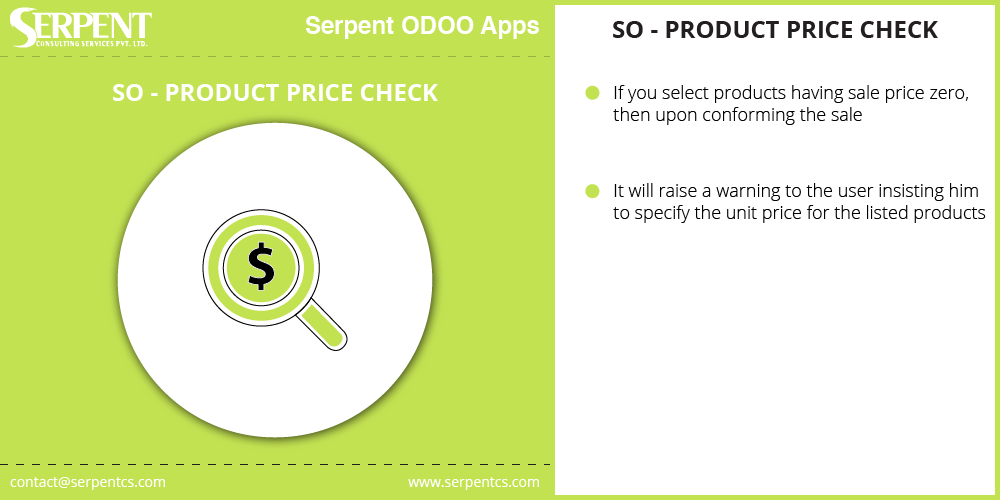 SERPENT
CONSULTING SERVICES PVT. LTD.

Serpent ODOO Apps

SO - PRODUCT PRICE CHECK

$

contact@serpentcs.com

www.serpentcs.com

SO - PRODUCT PRICE CHECK

If you select products having sale price zero, then upon conforming the sale

It will raise a warning to the user insisting him to specify the unit price for the listed products